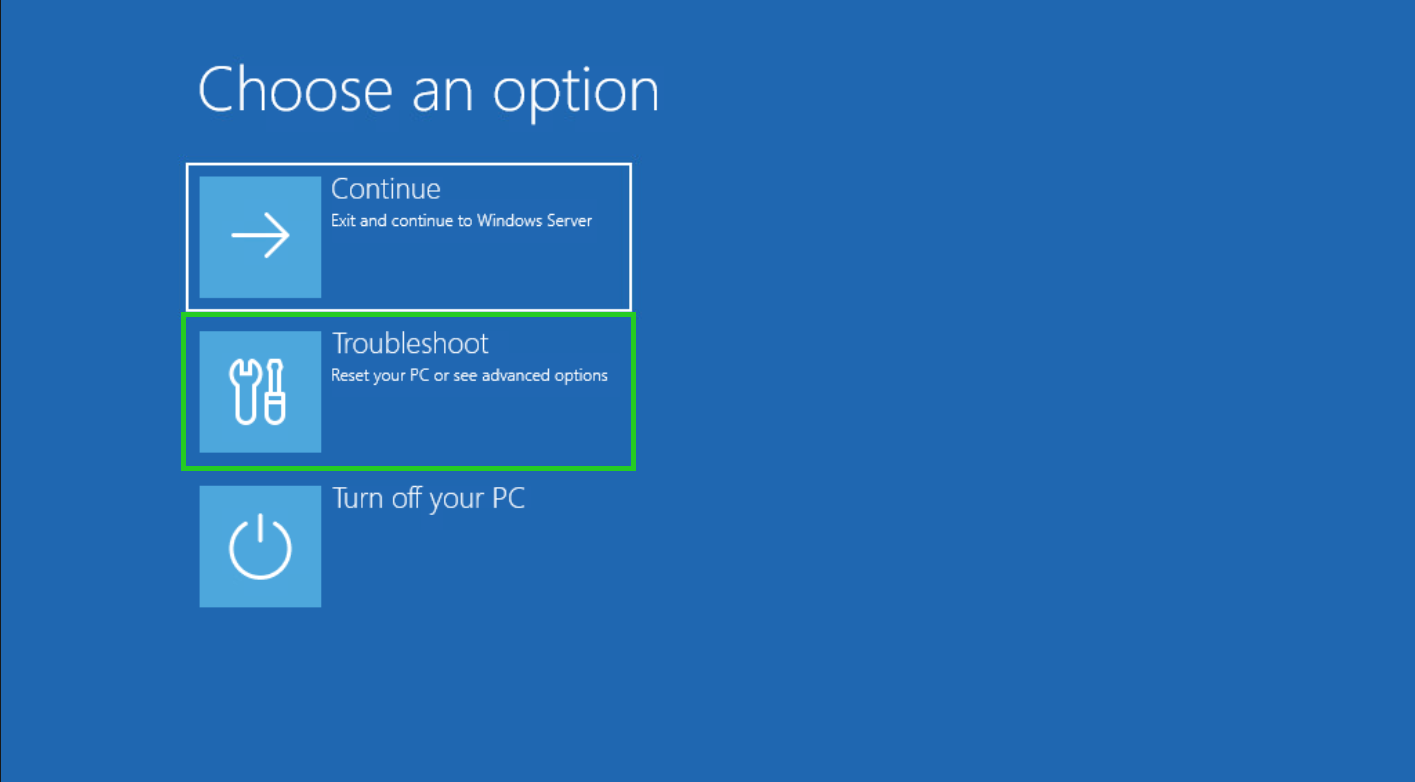 Choose an option

Continue
Exit and continue to Windows Server

Troubleshoot
Reset your PC or see advanced options

Turn off your PC